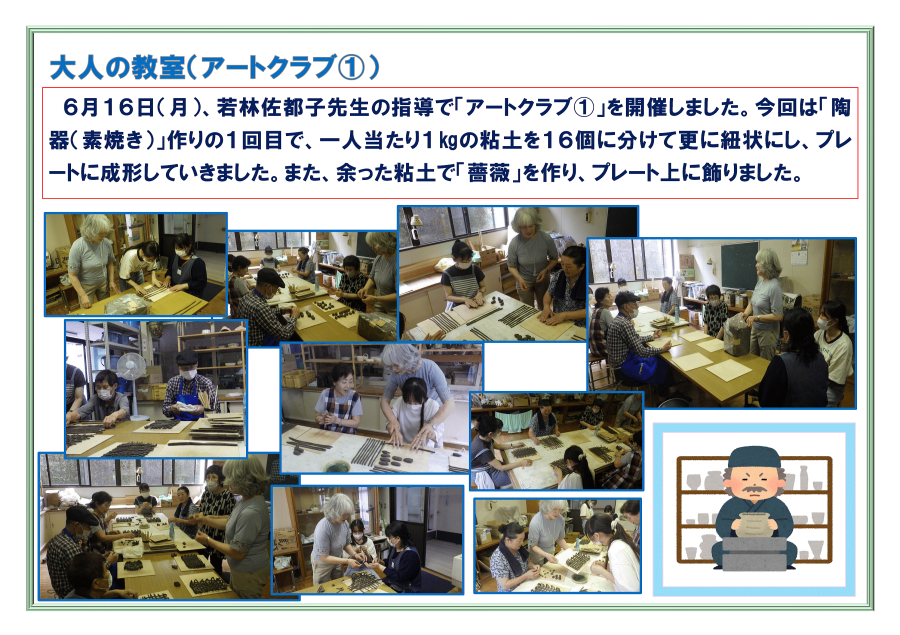 大人の教室(アートクラブ①)

６月１６日(月)、若林佐都子先生の指導で「アートクラブ①」を開催しました。今回は「陶器(素焼き)」作りの１回目で、一人当たり１㎏の粘土を１６個に分けて更に紐状にし、プレートに成形していきました。また、余った粘土で「薔薇」を作り、プレート上に飾りました。